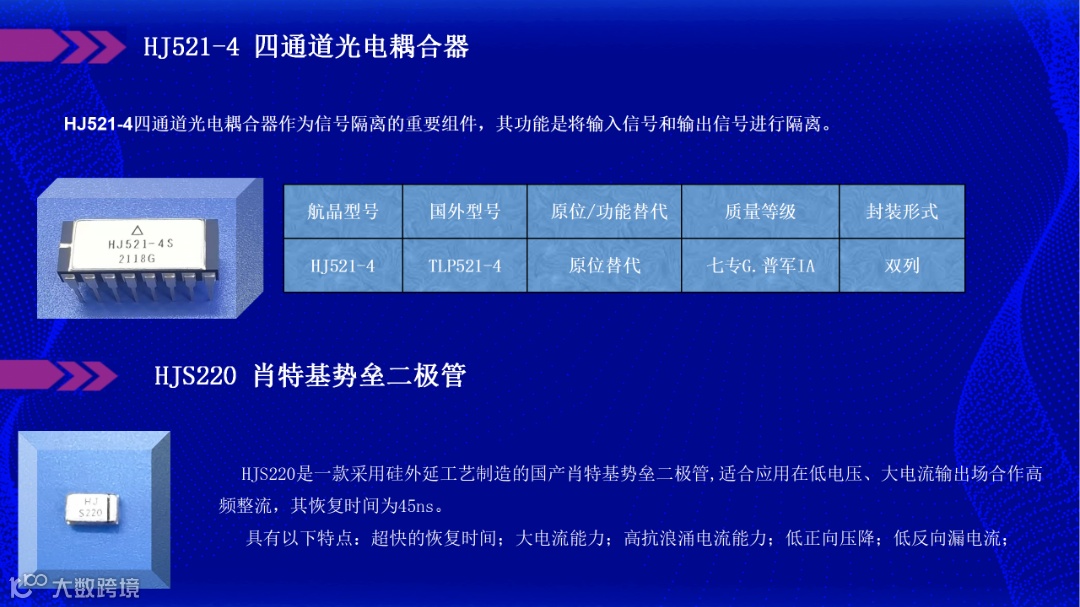 HJ521-4 四通道光电耦合器

HJ521-4四通道光电耦合器作为信号隔离的重要组件，其功能是将输入信号和输出信号进行隔离。

HJ521-4S
2118G

| 航晶型号 | 国外型号 | 原位/功能替代 | 质量等级 | 封装形式 |
|---|---|---|---|---|
| HJ521-4 | TLP521-4 | 原位替代 | 七专G.普军IA | 双列 |

HJS220 肖特基势垒二极管

HJ
S220

HJS220是一款采用硅外延工艺制造的国产肖特基势垒二极管,适合应用在低电压、大电流输出场合作高频整流，其恢复时间为45ns。

具有以下特点：超快的恢复时间；大电流能力；高抗浪涌电流能力；低正向压降；低反向漏电流；

大数跨境